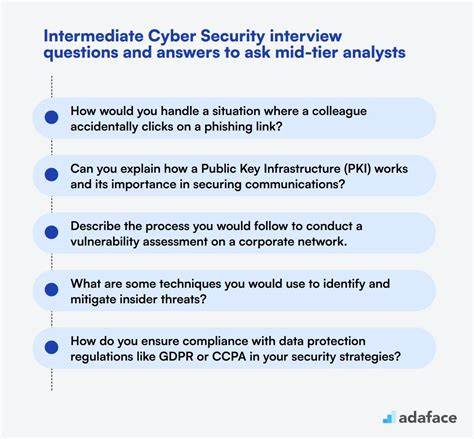 Intermediate Cyber Security interview questions and answers to ask mid-tier analysts

How would you handle a situation where a colleague accidentally clicks on a phishing link?

Can you explain how a Public Key Infrastructure (PKI) works and its importance in securing communications?

Describe the process you would follow to conduct a vulnerability assessment on a corporate network.

What are some techniques you would use to identify and mitigate insider threats?

How do you ensure compliance with data protection regulations like GDPR or CCPA in your security strategies?

adaface